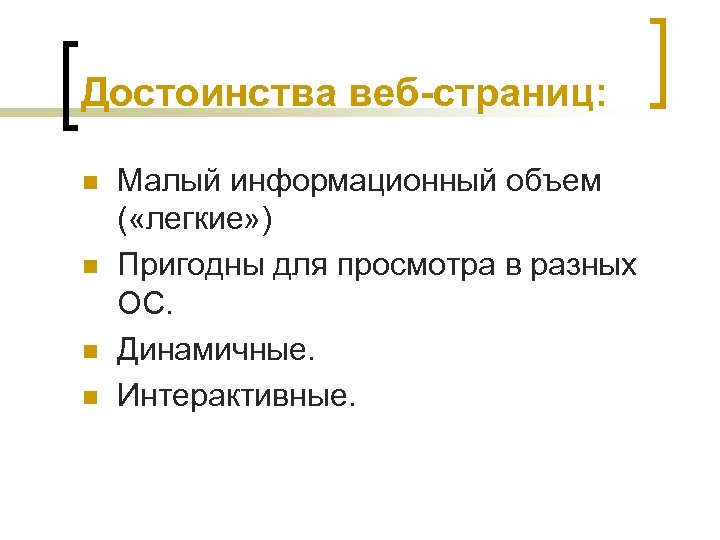 Достоинства веб-страниц:

- Малый информационный объем («легкие»)
- Пригодны для просмотра в разных ОС.
- Динамичные.
- Интерактивные.